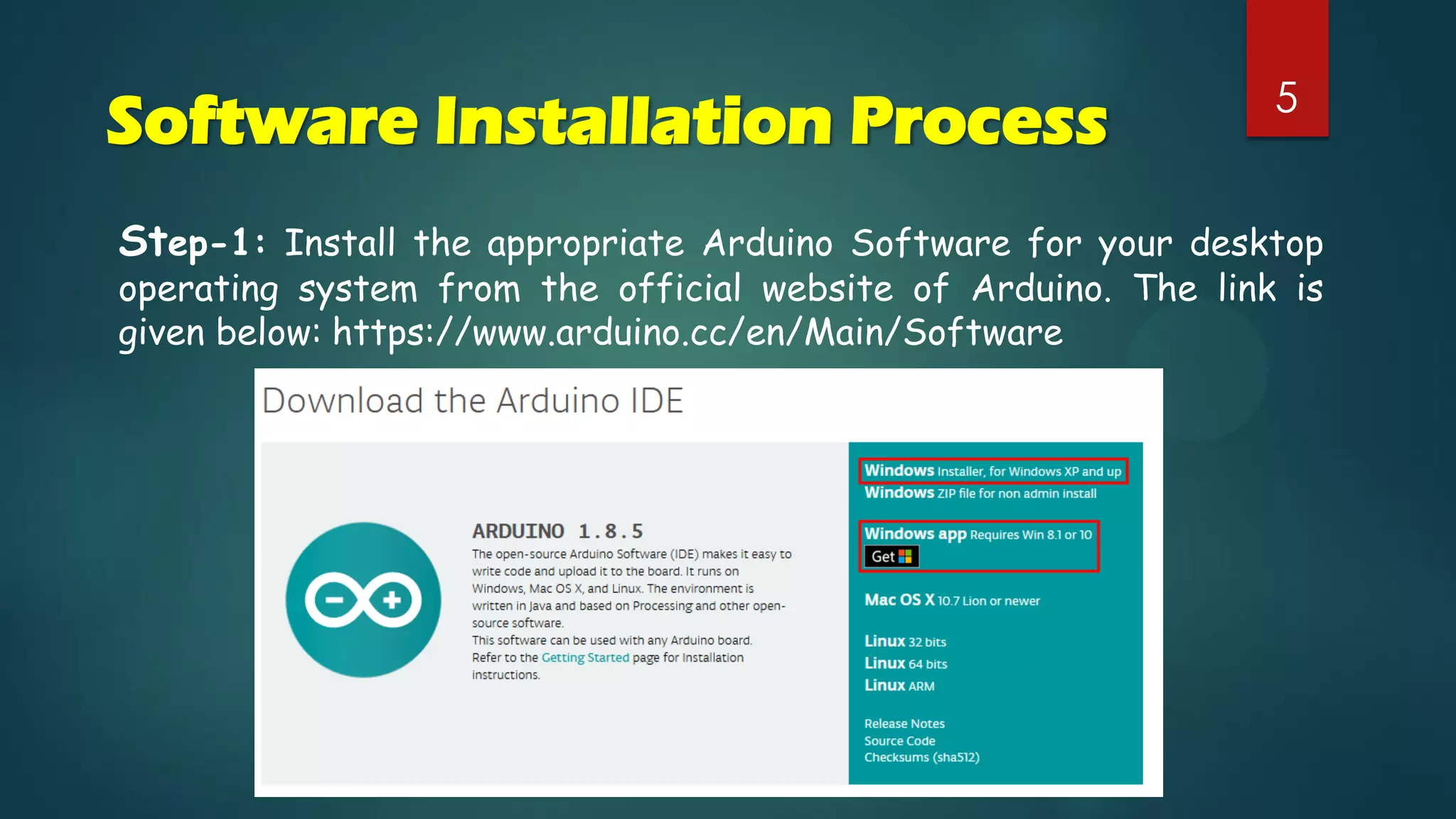 5

Software Installation Process

Step-1: Install the appropriate Arduino Software for your desktop operating system from the official website of Arduino. The link is given below: https://www.arduino.cc/en/Main/Software

Download the Arduino IDE

ARDUINO 1.8.5
The open-source Arduino Software (IDE) makes it easy to write code and upload it to the board. It runs on Windows, Mac OS X, and Linux. The environment is written in Java and based on Processing and other open-source software.
This software can be used with any Arduino board.
Refer to the Getting Started page for Installation instructions.

Windows Installer, for Windows XP and up
Windows ZIP file for non admin install

Windows app Requires Win 8.1 or 10
Get

Mac OS X 10.7 Lion or newer

Linux 32 bits
Linux 64 bits
Linux ARM

Release Notes
Source Code
Checksums (sha512)